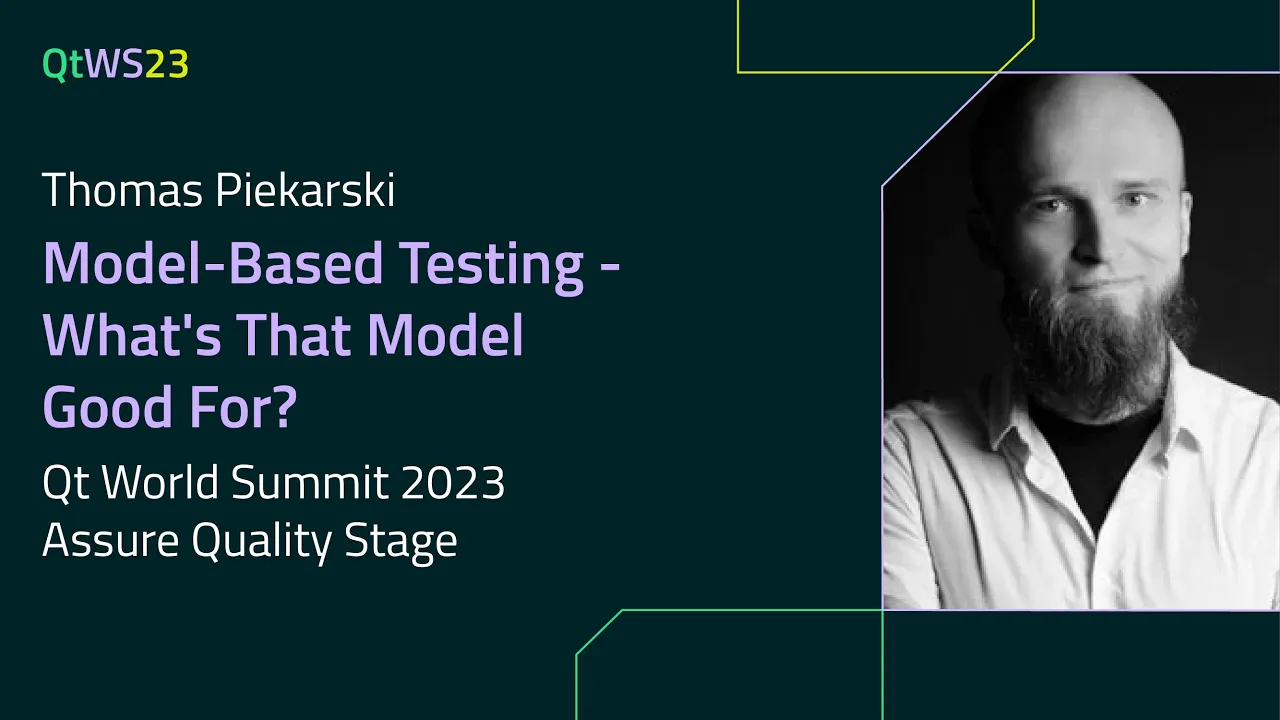 QtWS23

Thomas Piekarski

Model-Based Testing - What's That Model Good For?

Qt World Summit 2023
Assure Quality Stage